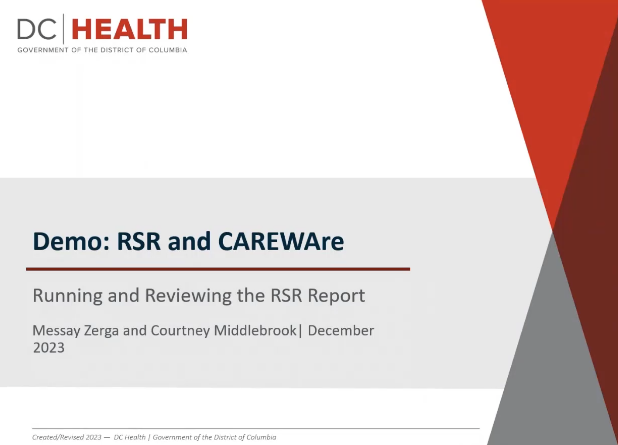 DC | HEALTH
GOVERNMENT OF THE DISTRICT OF COLUMBIA

Demo: RSR and CAREWAre

Running and Reviewing the RSR Report

Messay Zerga and Courtney Middlebrook| December 2023

Created/Revised 2023 — DC Health | Government of the District of Columbia